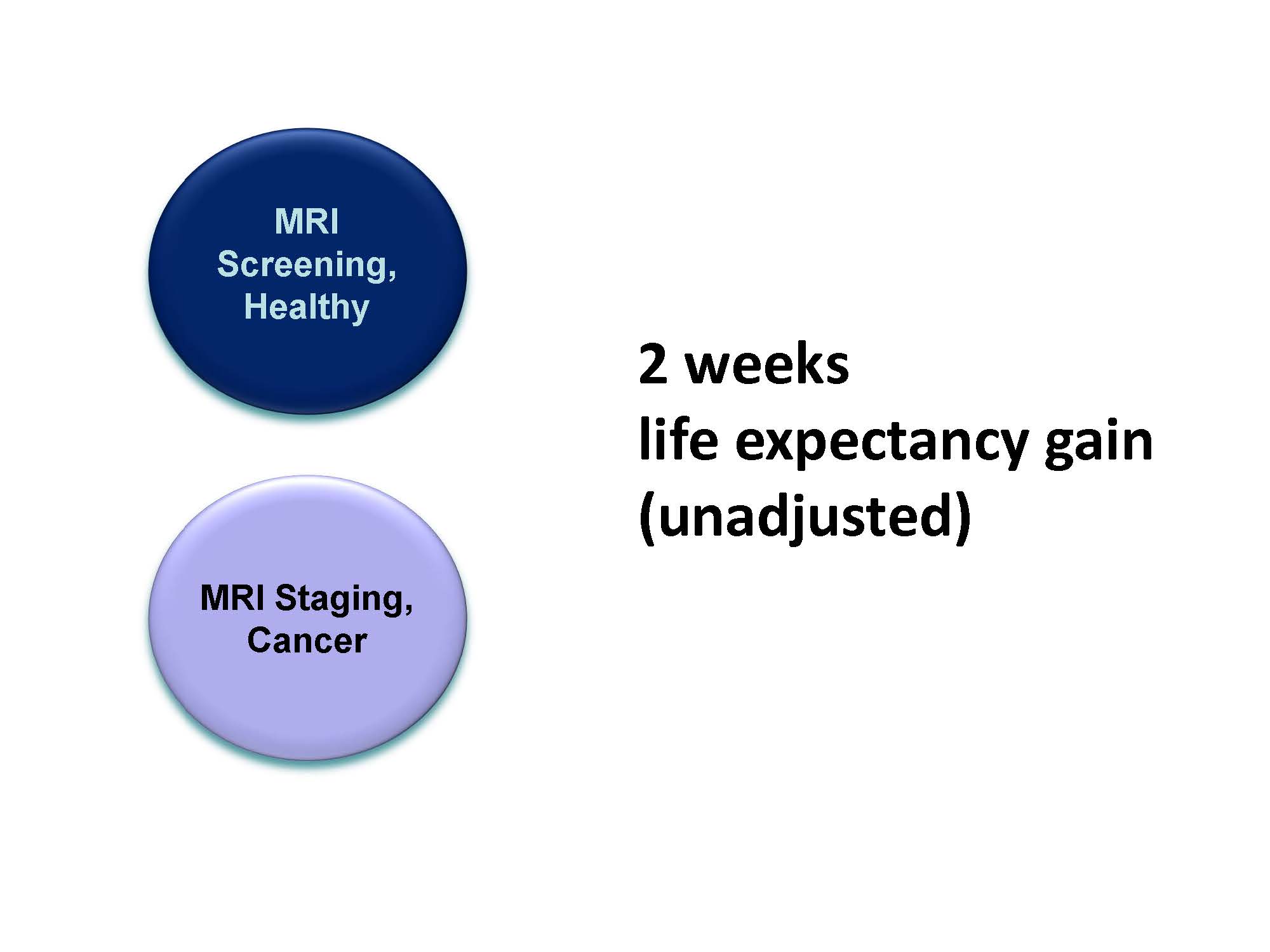 MRI Screening, Healthy

MRI Staging, Cancer

2 weeks
life expectancy gain
(unadjusted)